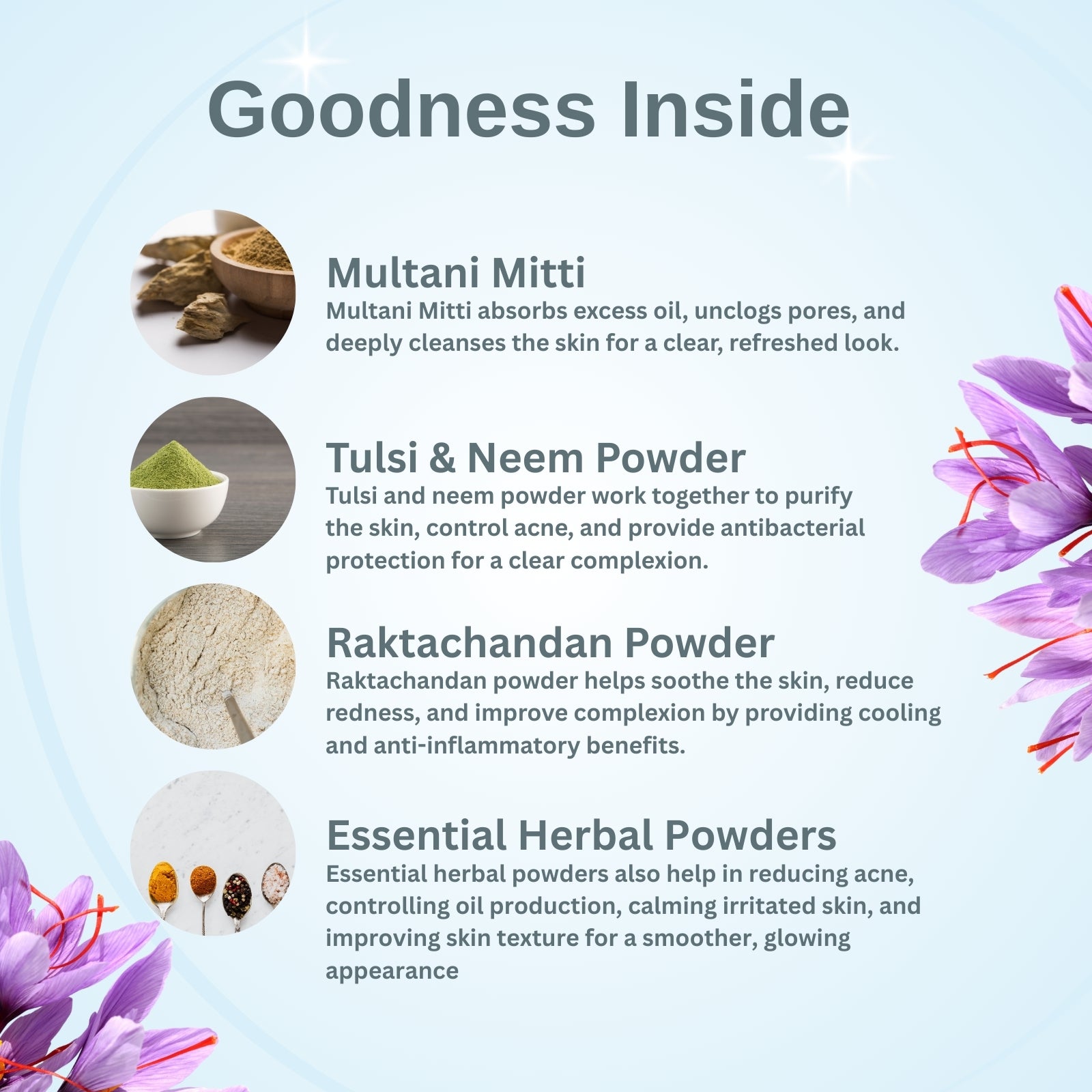 Goodness Inside

Multani Mitti
Multani Mitti absorbs excess oil, unclogs pores, and deeply cleanses the skin for a clear, refreshed look.

Tulsi & Neem Powder
Tulsi and neem powder work together to purify the skin, control acne, and provide antibacterial protection for a clear complexion.

Raktachandan Powder
Raktachandan powder helps soothe the skin, reduce redness, and improve complexion by providing cooling and anti-inflammatory benefits.

Essential Herbal Powders
Essential herbal powders also help in reducing acne, controlling oil production, calming irritated skin, and improving skin texture for a smoother, glowing appearance